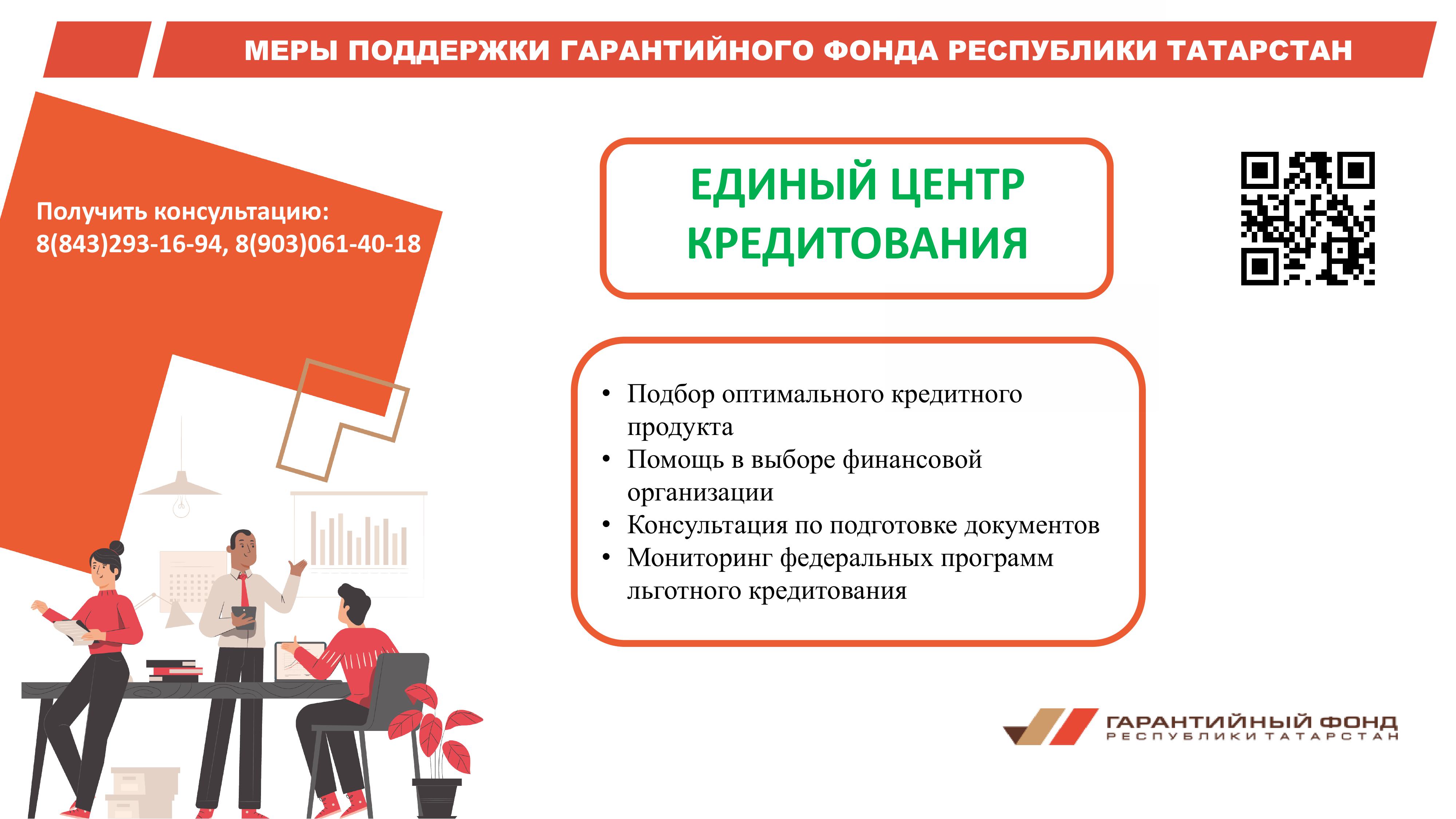 МЕРЫ ПОДДЕРЖКИ ГАРАНТИЙНОГО ФОНДА РЕСПУБЛИКИ ТАТАРСТАН

Получить консультацию:
8(843)293-16-94, 8(903)061-40-18

ЕДИНЫЙ ЦЕНТР КРЕДИТОВАНИЯ

• Подбор оптимального кредитного продукта
• Помощь в выборе финансовой организации
• Консультация по подготовке документов
• Мониторинг федеральных программ льготного кредитования

ГАРАНТИЙНЫЙ ФОНД
РЕСПУБЛИКИ ТАТАРСТАН